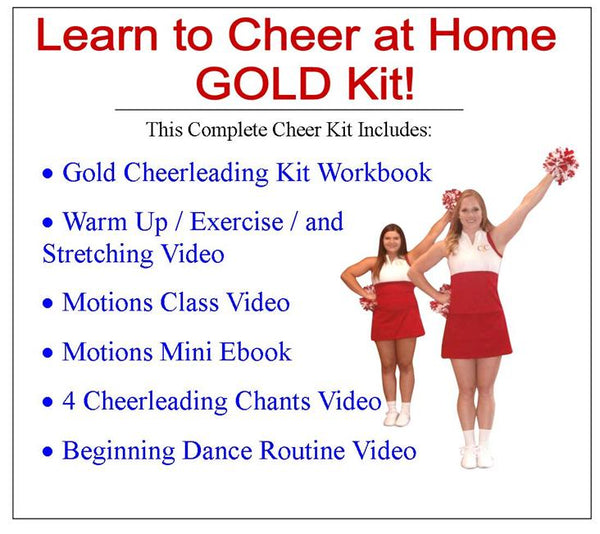 Learn to Cheer at Home GOLD Kit!

This Complete Cheer Kit Includes:

• Gold Cheerleading Kit Workbook

• Warm Up / Exercise / and Stretching Video

• Motions Class Video

• Motions Mini Ebook

• 4 Cheerleading Chants Video

• Beginning Dance Routine Video